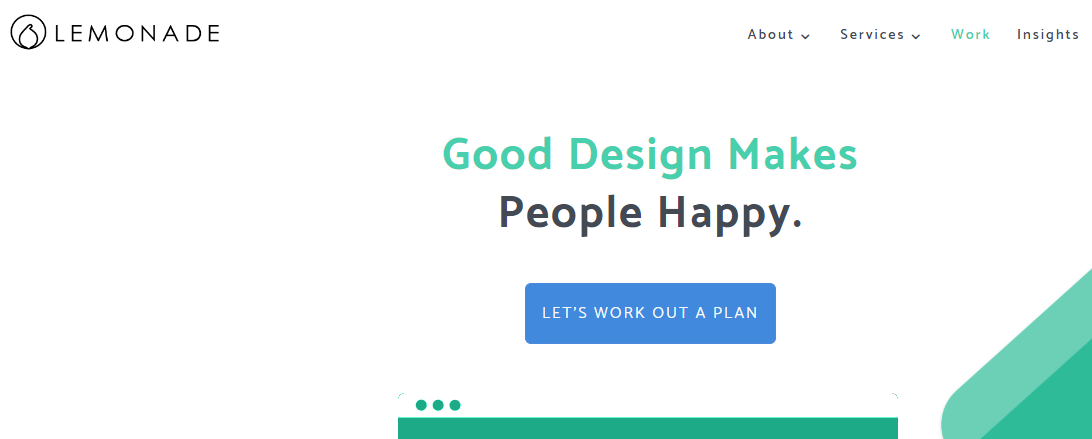 LEMONADE

About Services Work Insights

Good Design Makes People Happy.

LET'S WORK OUT A PLAN